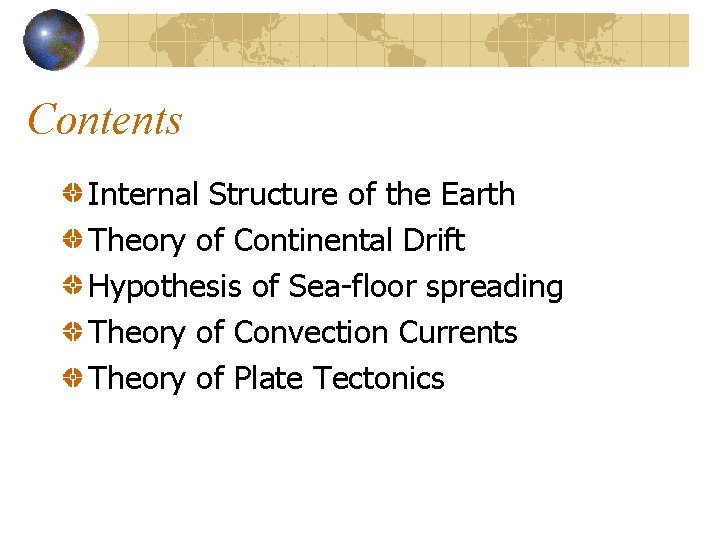 Contents

Internal Structure of the Earth
Theory of Continental Drift
Hypothesis of Sea-floor spreading
Theory of Convection Currents
Theory of Plate Tectonics